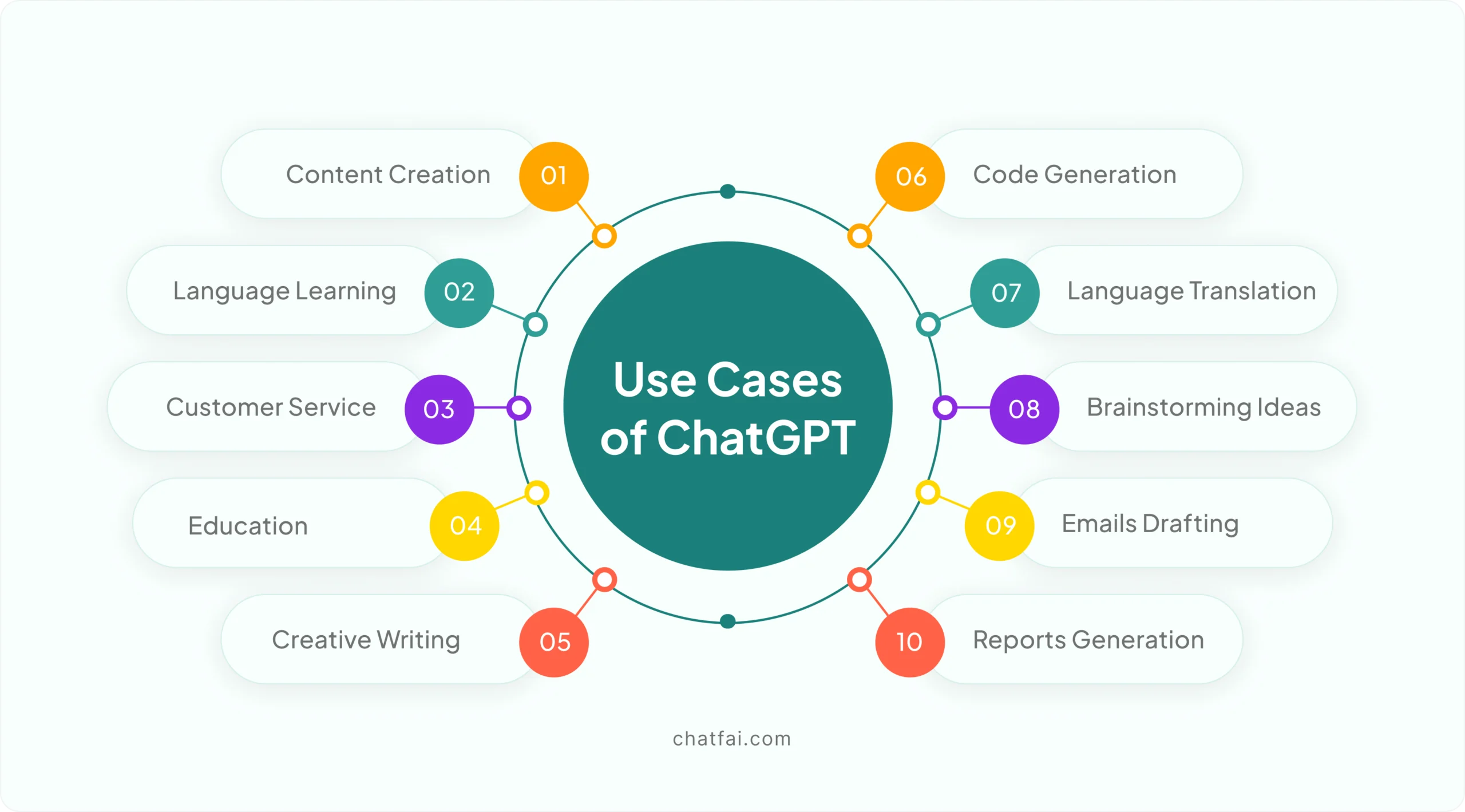 Use Cases of ChatGPT

Content Creation 01

Language Learning 02

Customer Service 03

Education 04

Creative Writing 05

06 Code Generation

07 Language Translation

08 Brainstorming Ideas

09 Emails Drafting

10 Reports Generation

chatfai.com